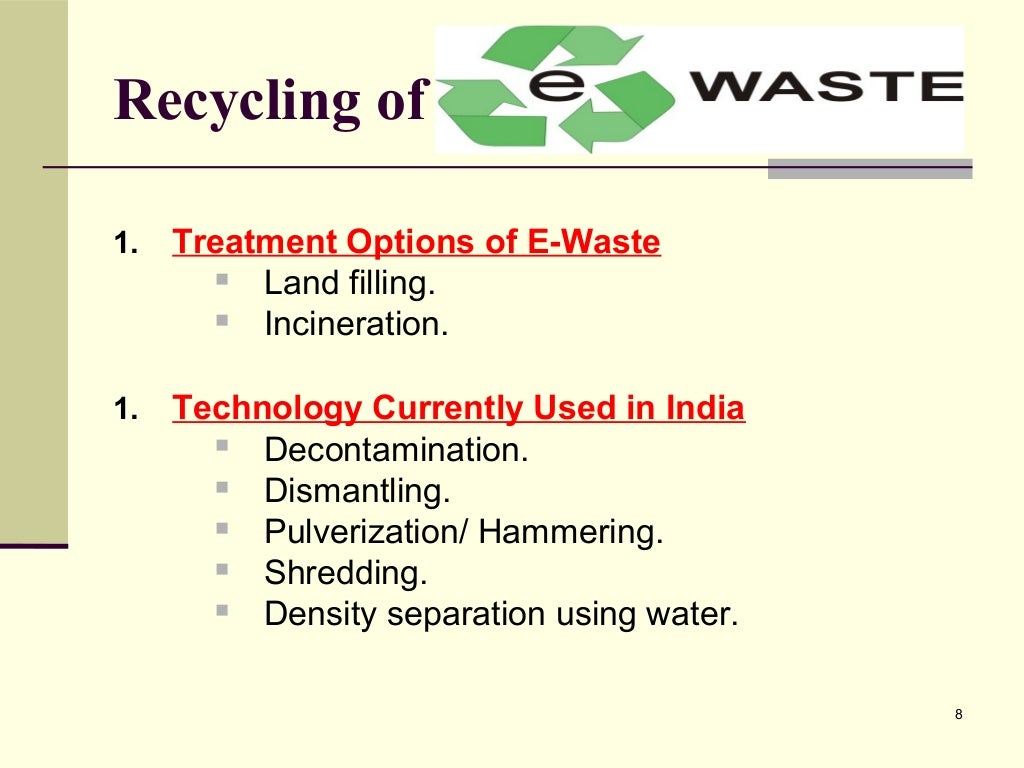 Recycling of e WASTE

1. Treatment Options of E-Waste
- Land filling.
- Incineration.

1. Technology Currently Used in India
- Decontamination.
- Dismantling.
- Pulverization/ Hammering.
- Shredding.
- Density separation using water.

8